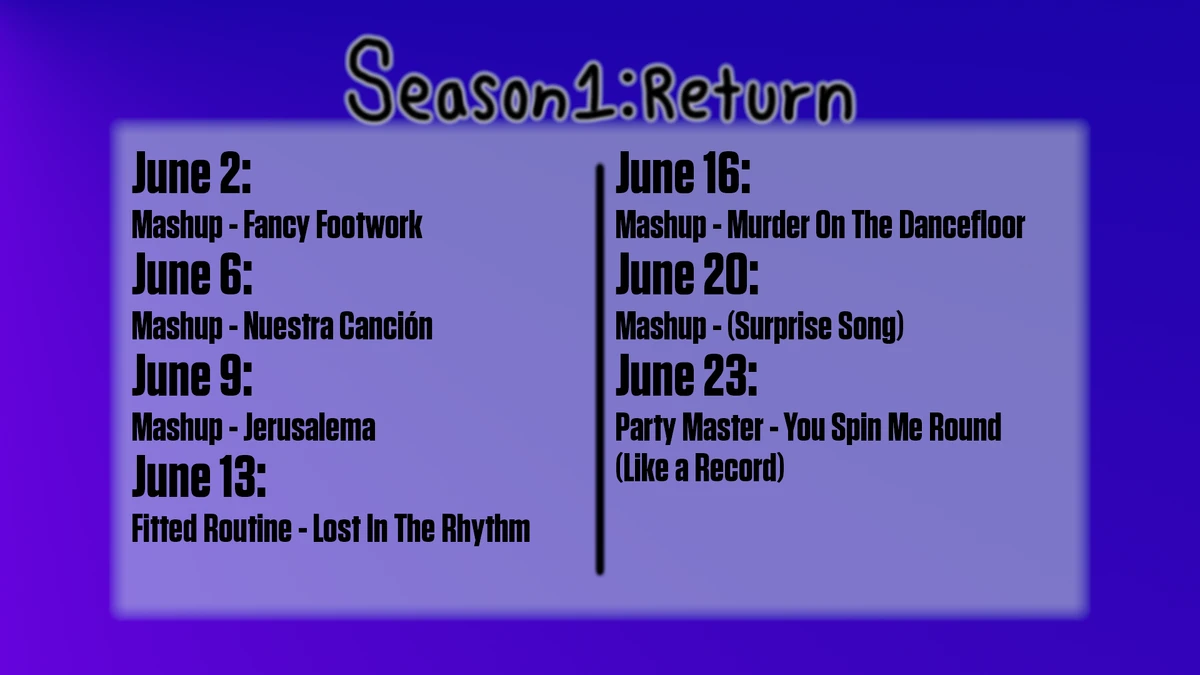 Season1:Return

June 2:
Mashup - Fancy Footwork
June 6:
Mashup - Nuestra Canción
June 9:
Mashup - Jerusalema
June 13:
Fitted Routine - Lost In The Rhythm

June 16:
Mashup - Murder On The Dancefloor
June 20:
Mashup - (Surprise Song)
June 23:
Party Master - You Spin Me Round (Like a Record)